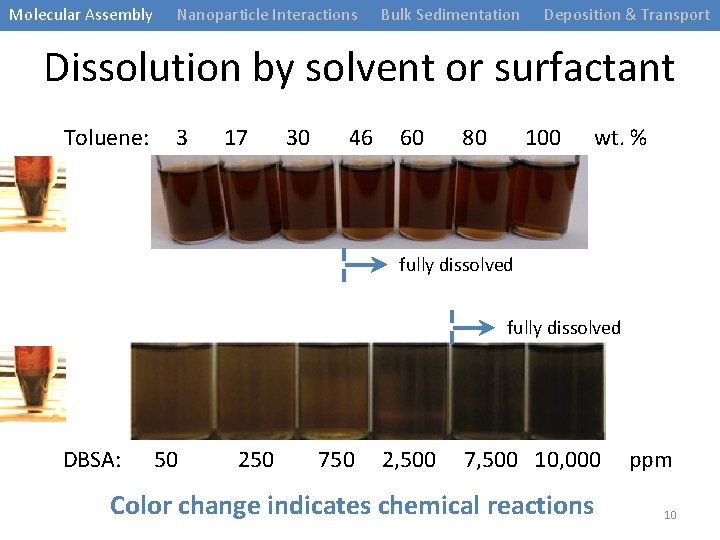 Molecular Assembly Nanoparticle Interactions Bulk Sedimentation Deposition & Transport

Dissolution by solvent or surfactant

Toluene: 3 17 30 46 60 80 100 wt. %

fully dissolved

fully dissolved

DBSA: 50 250 750 2,500 7,500 10,000 ppm

Color change indicates chemical reactions

10